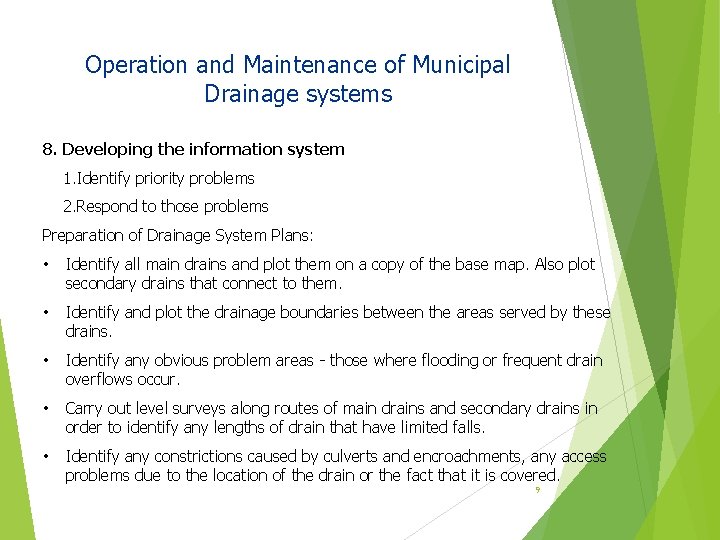 Operation and Maintenance of Municipal Drainage systems

8. Developing the information system

1.Identify priority problems

2.Respond to those problems

Preparation of Drainage System Plans:

• Identify all main drains and plot them on a copy of the base map. Also plot secondary drains that connect to them.

• Identify and plot the drainage boundaries between the areas served by these drains.

• Identify any obvious problem areas - those where flooding or frequent drain overflows occur.

• Carry out level surveys along routes of main drains and secondary drains in order to identify any lengths of drain that have limited falls.

• Identify any constrictions caused by culverts and encroachments, any access problems due to the location of the drain or the fact that it is covered.

9